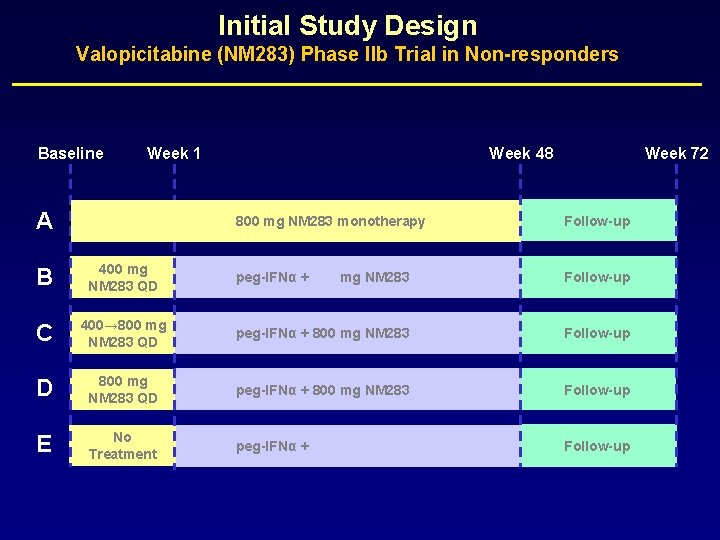 Initial Study Design
Valopicitabine (NM283) Phase IIb Trial in Non-responders

Baseline Week 1 Week 48 Week 72

A 800 mg NM283 monotherapy Follow-up

B 400 mg NM283 QD peg-IFNα + mg NM283 Follow-up

C 400→800 mg NM283 QD peg-IFNα + 800 mg NM283 Follow-up

D 800 mg NM283 QD peg-IFNα + 800 mg NM283 Follow-up

E No Treatment peg-IFNα + Follow-up